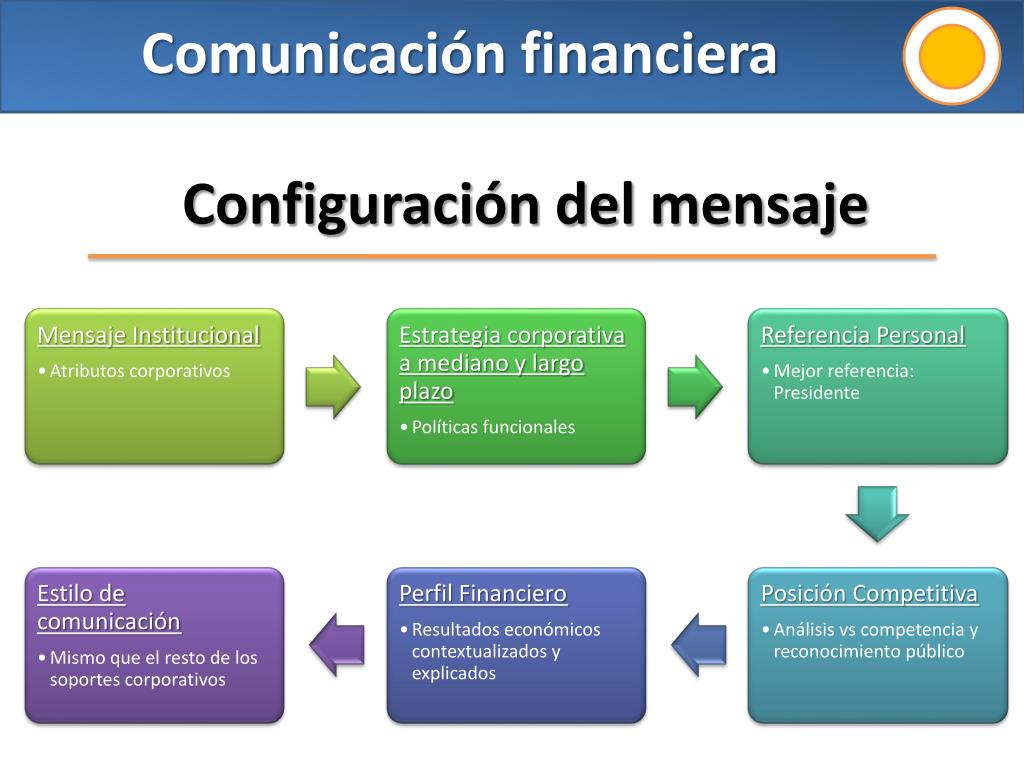 Comunicación financiera

Configuración del mensaje

Mensaje Institucional
• Atributos corporativos

Estrategia corporativa a mediano y largo plazo
• Políticas funcionales

Referencia Personal
• Mejor referencia: Presidente

Posición Competitiva
• Análisis vs competencia y reconocimiento público

Perfil Financiero
• Resultados económicos contextualizados y explicados

Estilo de comunicación
• Mismo que el resto de los soportes corporativos